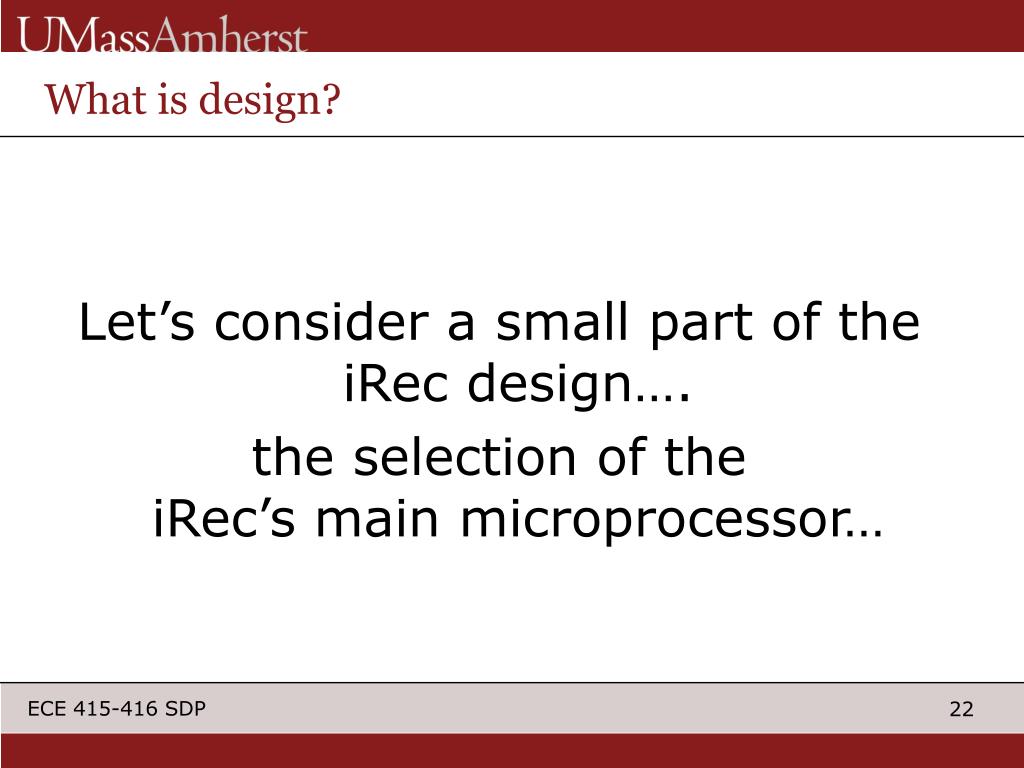 UMassAmherst

What is design?

Let’s consider a small part of the iRec design….

the selection of the iRec’s main microprocessor…

ECE 415-416 SDP

22